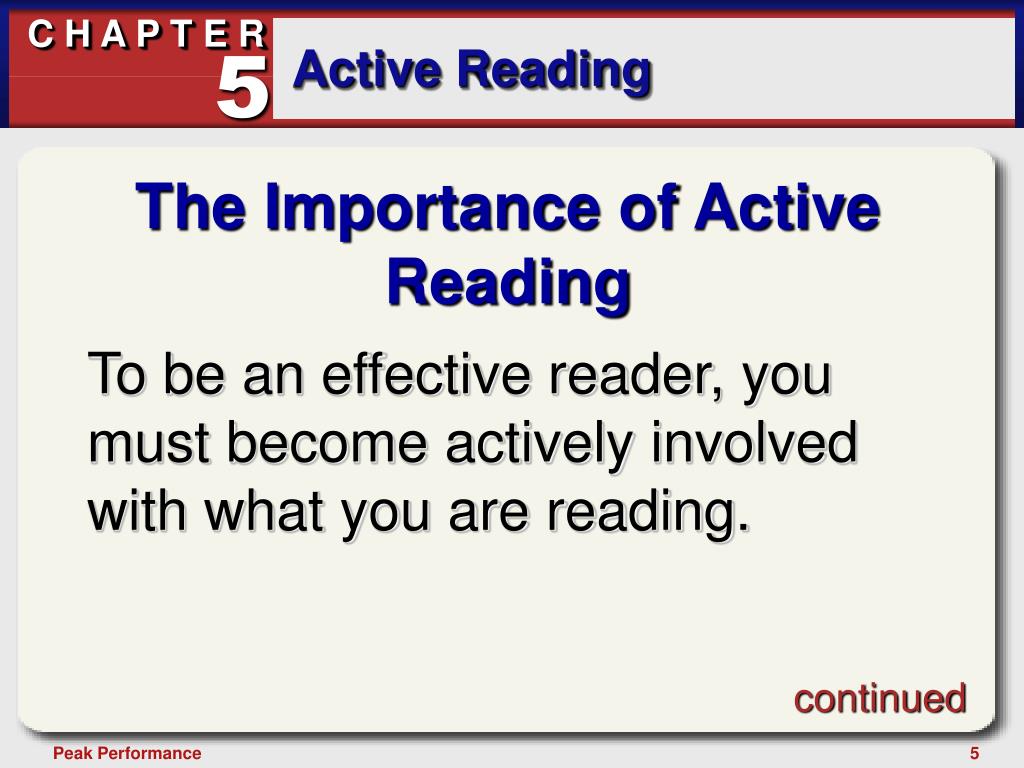 CHAPTER
5
Active Reading

The Importance of Active Reading

To be an effective reader, you must become actively involved with what you are reading.

continued

Peak Performance

5